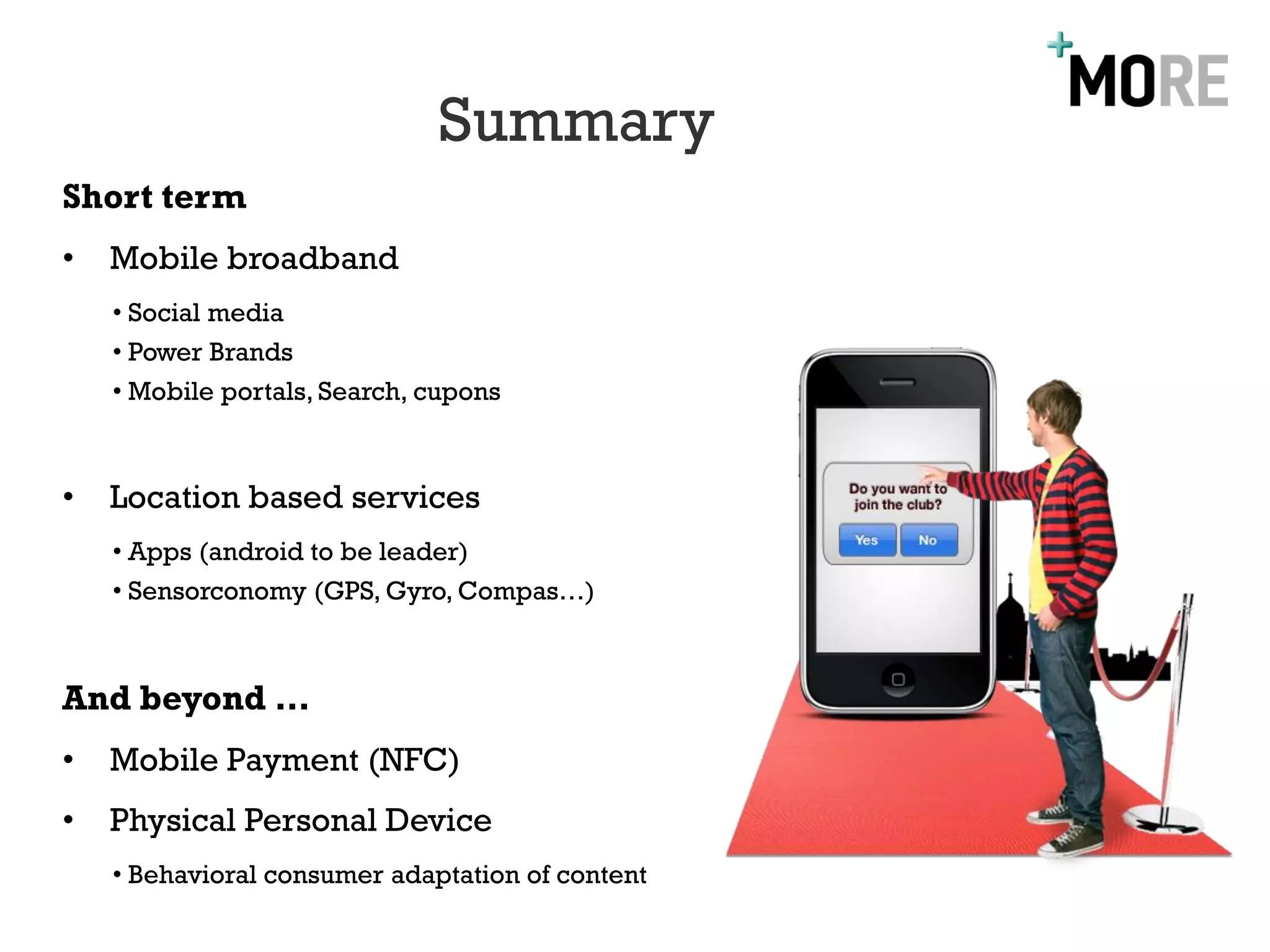 +MORE

Summary

Short term

• Mobile broadband

• Social media
• Power Brands
• Mobile portals, Search, cupons

• Location based services

• Apps (android to be leader)
• Sensorconomy (GPS, Gyro, Compas…)

And beyond …

• Mobile Payment (NFC)

• Physical Personal Device

• Behavioral consumer adaptation of content

Do you want to join the club?

Yes No